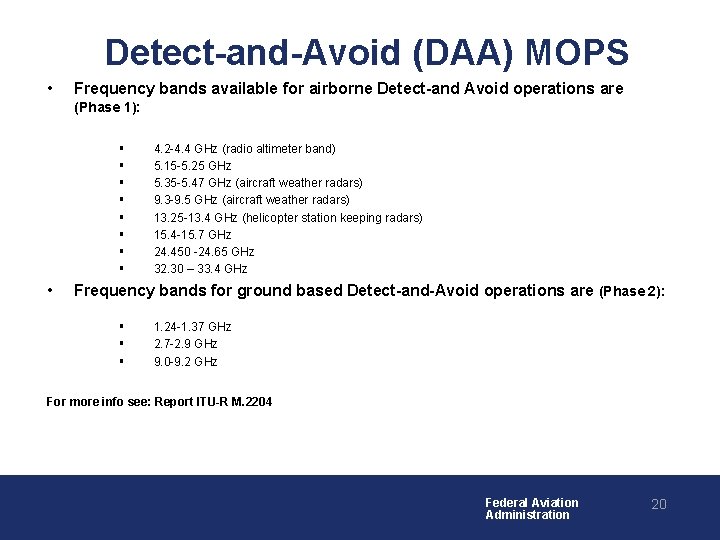 Detect-and-Avoid (DAA) MOPS

• Frequency bands available for airborne Detect-and Avoid operations are (Phase 1):

▪ 4.2-4.4 GHz (radio altimeter band)
▪ 5.15-5.25 GHz
▪ 5.35-5.47 GHz (aircraft weather radars)
▪ 9.3-9.5 GHz (aircraft weather radars)
▪ 13.25-13.4 GHz (helicopter station keeping radars)
▪ 15.4-15.7 GHz
▪ 24.450 -24.65 GHz
▪ 32.30 – 33.4 GHz

• Frequency bands for ground based Detect-and-Avoid operations are (Phase 2):

▪ 1.24-1.37 GHz
▪ 2.7-2.9 GHz
▪ 9.0-9.2 GHz

For more info see: Report ITU-R M.2204

Federal Aviation Administration

20